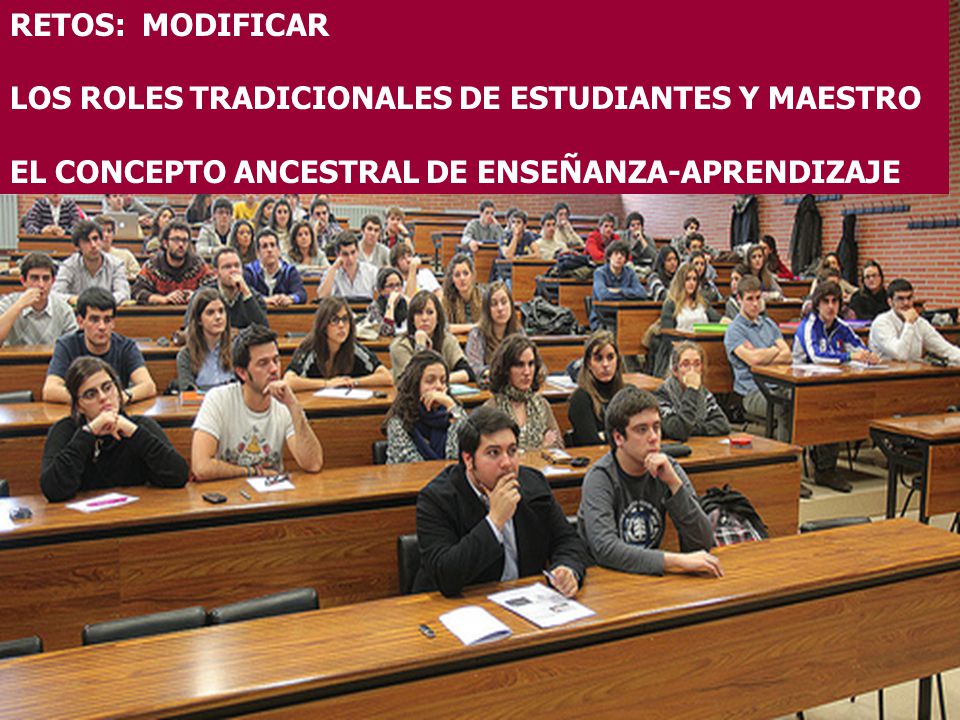 RETOS: MODIFICAR

LOS ROLES TRADICIONALES DE ESTUDIANTES Y MAESTRO

EL CONCEPTO ANCESTRAL DE ENSEÑANZA-APRENDIZAJE